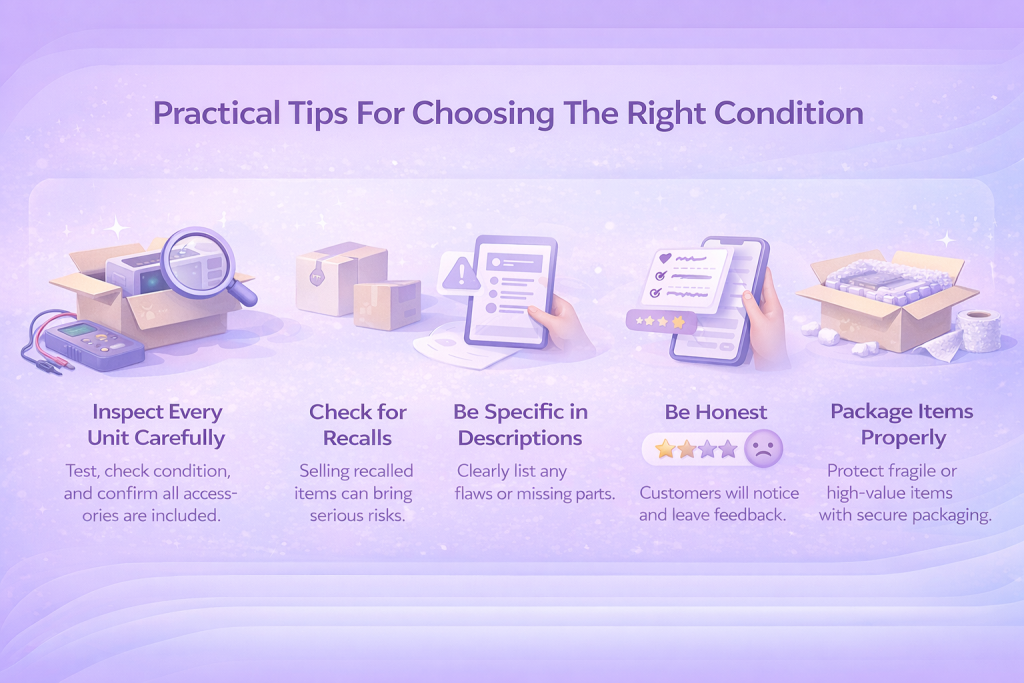 Practical Tips For Choosing The Right Condition

Inspect Every Unit Carefully

Test, check condition, and confirm all accessories are included.

Check for Recalls

Selling recalled items can bring serious risks.

Be Specific in Descriptions

Clearly list any flaws or missing parts.

Be Honest

Customers will notice and leave feedback.

Package Items Properly

Protect fragile or high-value items with secure packaging.